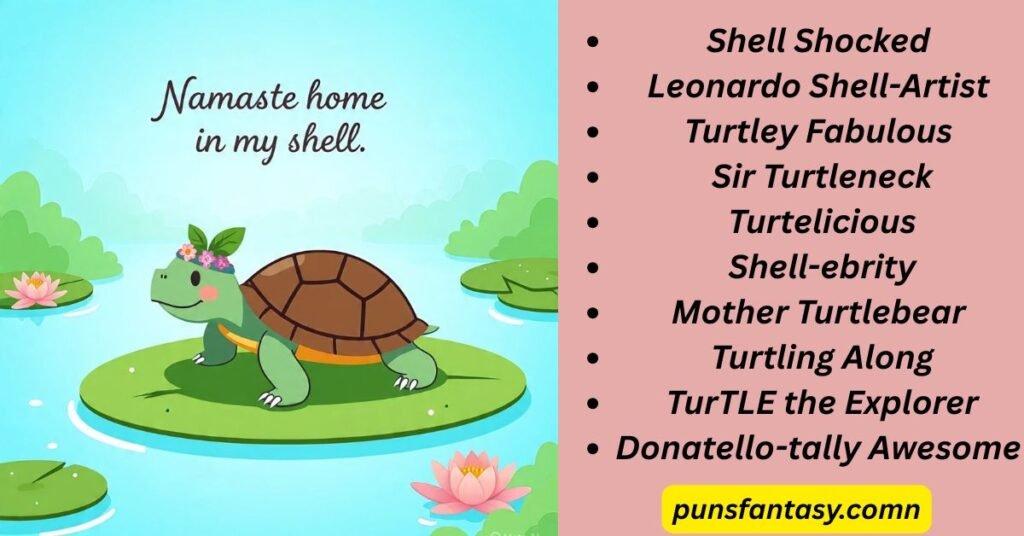 Namaste home in my shell.

- Shell Shocked
- Leonardo Shell-Artist
- Turtley Fabulous
- Sir Turtleneck
- Turtelicious
- Shell-ebrity
- Mother Turtlebear
- Turtling Along
- TurTLE the Explorer
- Donatello-tally Awesome

punsfantasy.comn